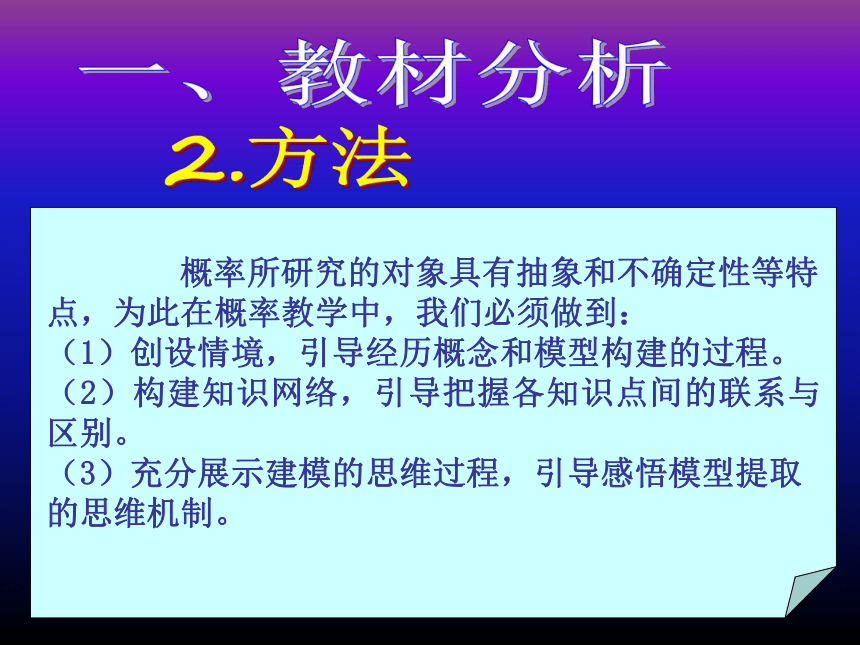 一、教材分析

2.方法

概率所研究的对象具有抽象和不确定性等特点，为此在概率教学中，我们必须做到：
（1）创设情境，引导经历概念和模型构建的过程。
（2）构建知识网络，引导把握各知识点间的联系与区别。
（3）充分展示建模的思维过程，引导感悟模型提取的思维机制。